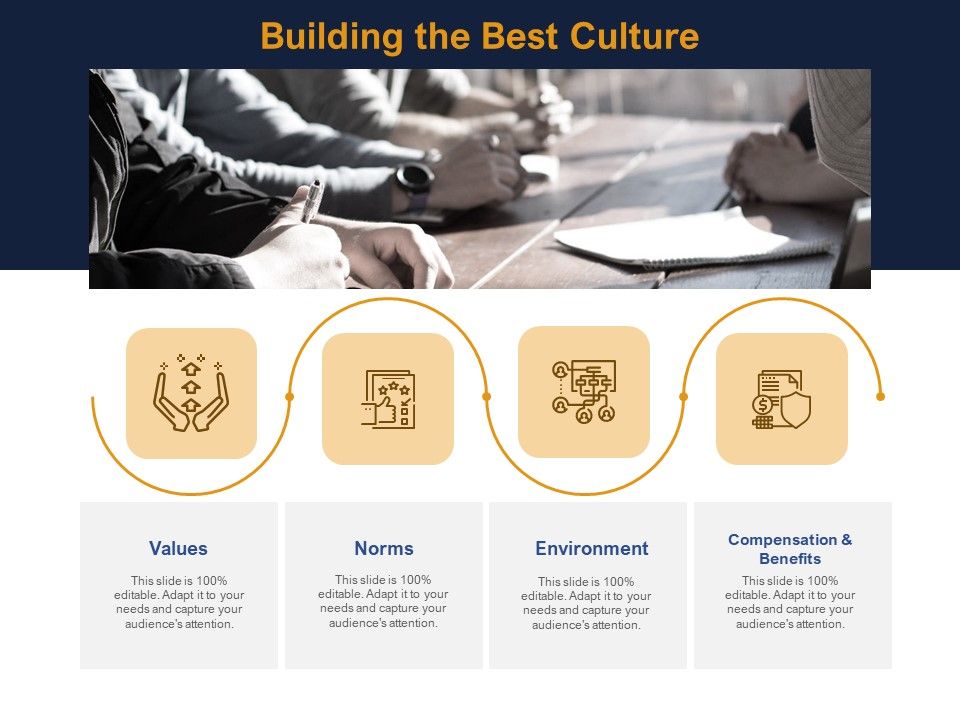 Building the Best Culture

Values

This slide is 100% editable. Adapt it to your needs and capture your audience's attention.

Norms

This slide is 100% editable. Adapt it to your needs and capture your audience's attention.

Environment

This slide is 100% editable. Adapt it to your needs and capture your audience's attention.

Compensation & Benefits

This slide is 100% editable. Adapt it to your needs and capture your audience's attention.